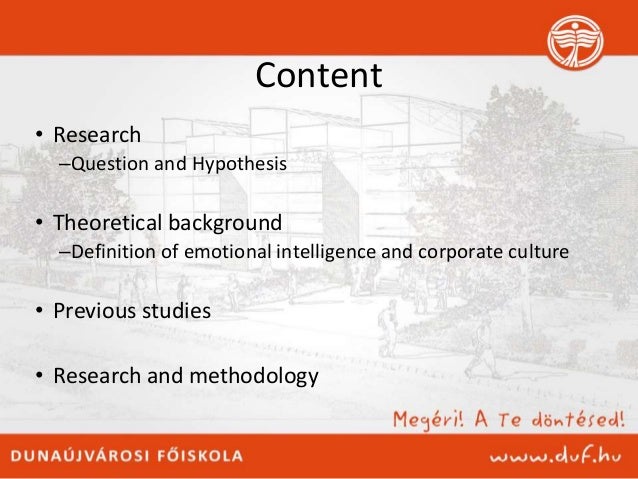 Content

• Research
–Question and Hypothesis

• Theoretical background
–Definition of emotional intelligence and corporate culture

• Previous studies

• Research and methodology

Megéri! A Te döntésed!

DUNAÚJVÁROSI FŐISKOLA

www.duf.hu